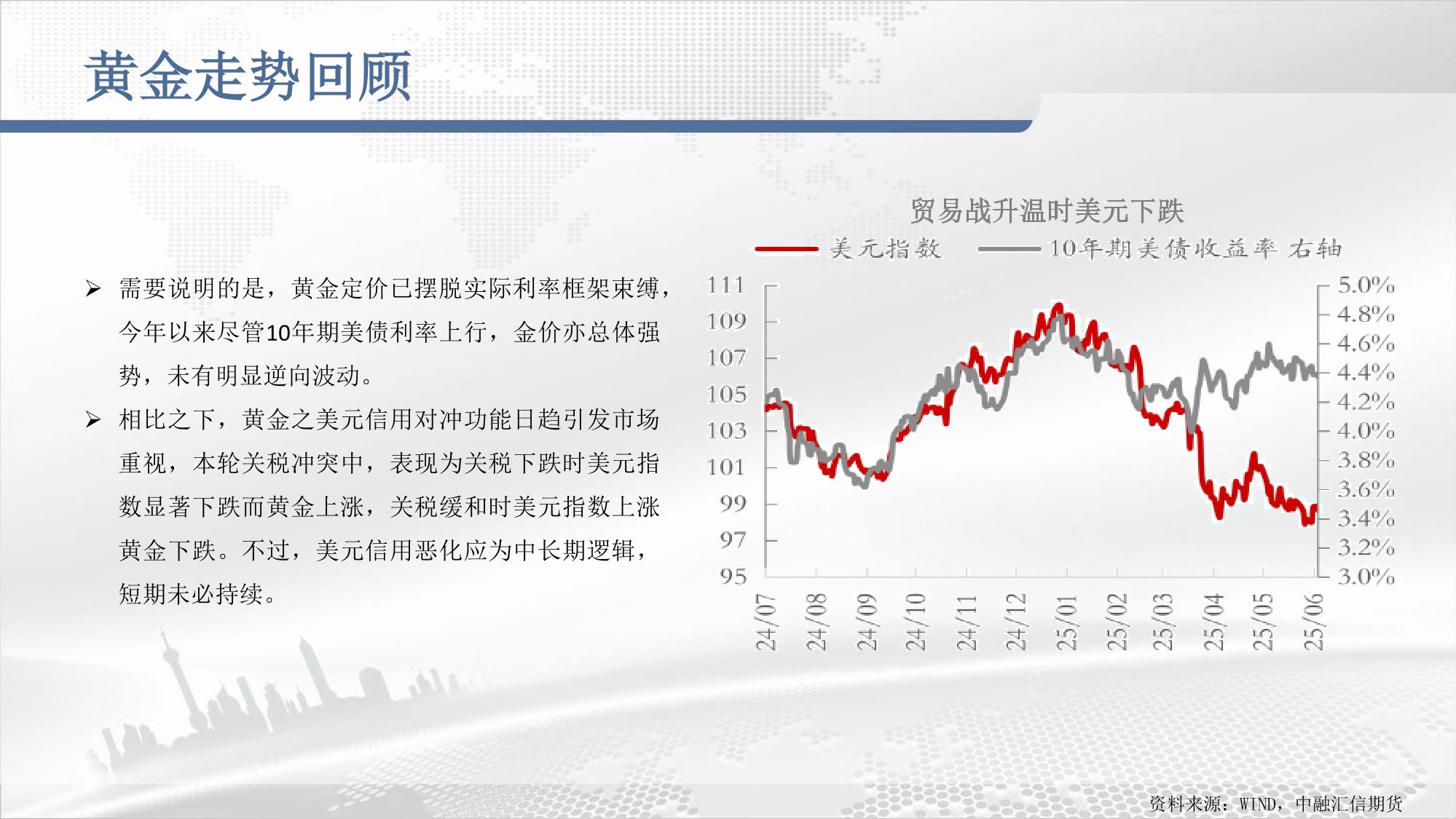 黄金走势回顾

➢ 需要说明的是，黄金定价已摆脱实际利率框架束缚，今年以来尽管10年期美债利率上行，金价亦总体强势，未有明显逆向波动。

➢ 相比之下，黄金之美元信用对冲功能日趋引发市场重视，本轮关税冲突中，表现为关税下跌时美元指数显著下跌而黄金上涨，关税缓和时美元指数上涨黄金下跌。不过，美元信用恶化应为中长期逻辑，短期未必持续。

贸易战升温时美元下跌

美元指数 10年期美债收益率 右轴

111
109
107
105
103
101
99
97
95

5.0%
4.8%
4.6%
4.4%
4.2%
4.0%
3.8%
3.6%
3.4%
3.2%
3.0%

24/07 24/08 24/09 24/10 24/11 24/12 25/01 25/02 25/03 25/04 25/05 25/06

资料来源：WIND，中融汇信期货